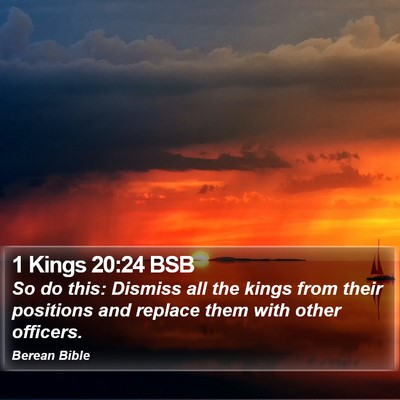 1 Kings 20:24 BSB
So do this: Dismiss all the kings from their positions and replace them with other officers.

Berean Bible